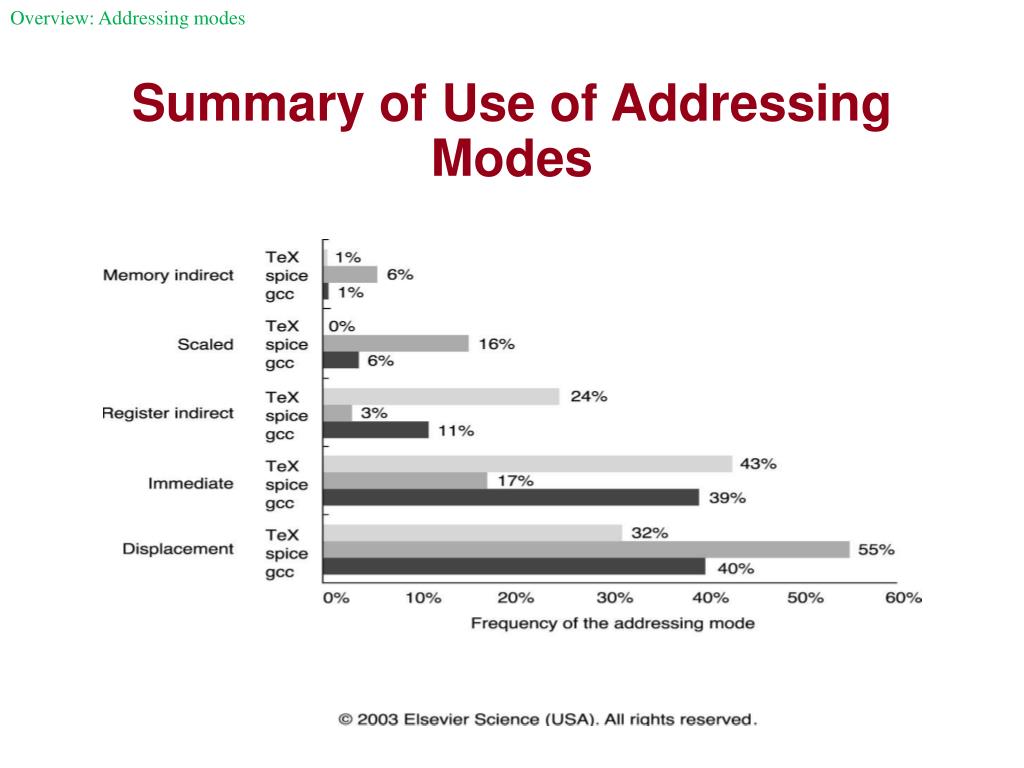 Overview: Addressing modes

Summary of Use of Addressing Modes

Memory indirect
TeX 1%
spice 6%
gcc 1%

Scaled
TeX 0%
spice 16%
gcc 6%

Register indirect
TeX 24%
spice 3%
gcc 11%

Immediate
TeX 43%
spice 17%
gcc 39%

Displacement
TeX 32%
spice 55%
gcc 40%

0% 10% 20% 30% 40% 50% 60%
Frequency of the addressing mode

© 2003 Elsevier Science (USA). All rights reserved.